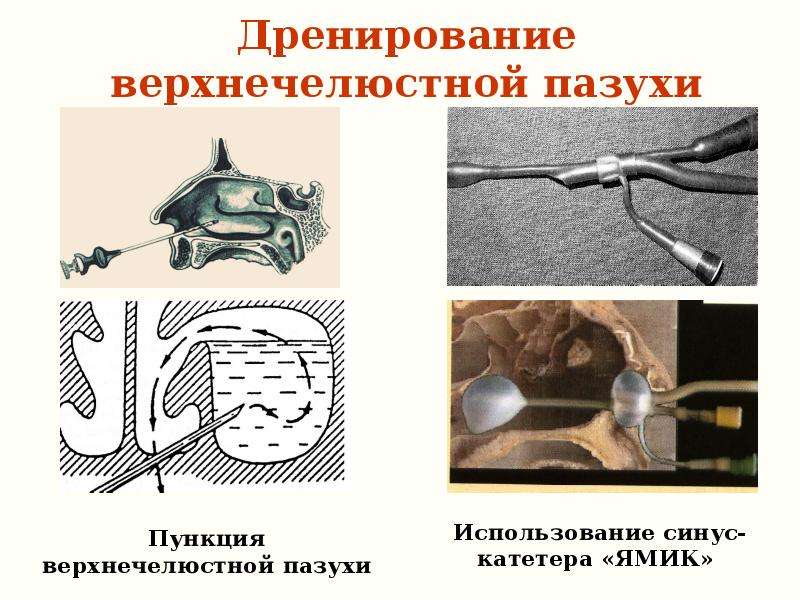 Дренирование верхнечелюстной пазухи

Пункция верхнечелюстной пазухи

Использование синус-катетера «ЯМИК»